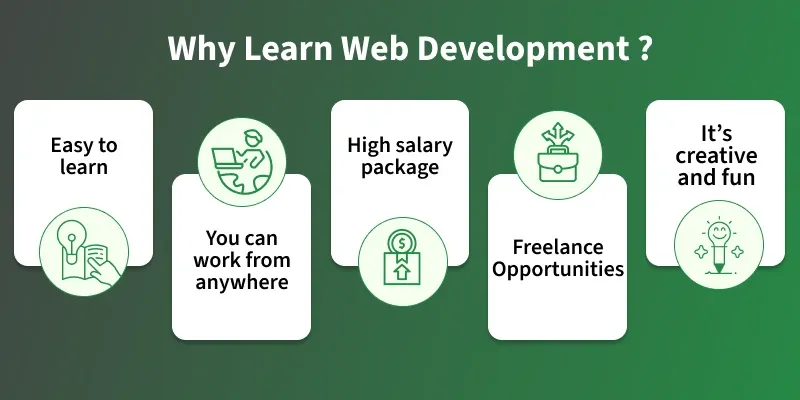 Why Learn Web Development ?

Easy to learn

You can work from anywhere

High salary package

Freelance Opportunities

It's creative and fun